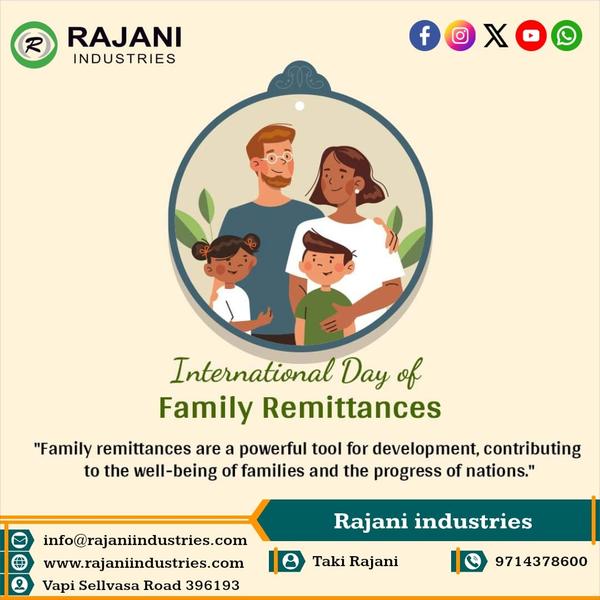 R RAJANI INDUSTRIES

International Day of
Family Remittances

"Family remittances are a powerful tool for development, contributing to the well-being of families and the progress of nations."

Rajani industries

info@rajaniindustries.com
www.rajaniindustries.com
Vapi Sellvasa Road 396193

Taki Rajani
9714378600